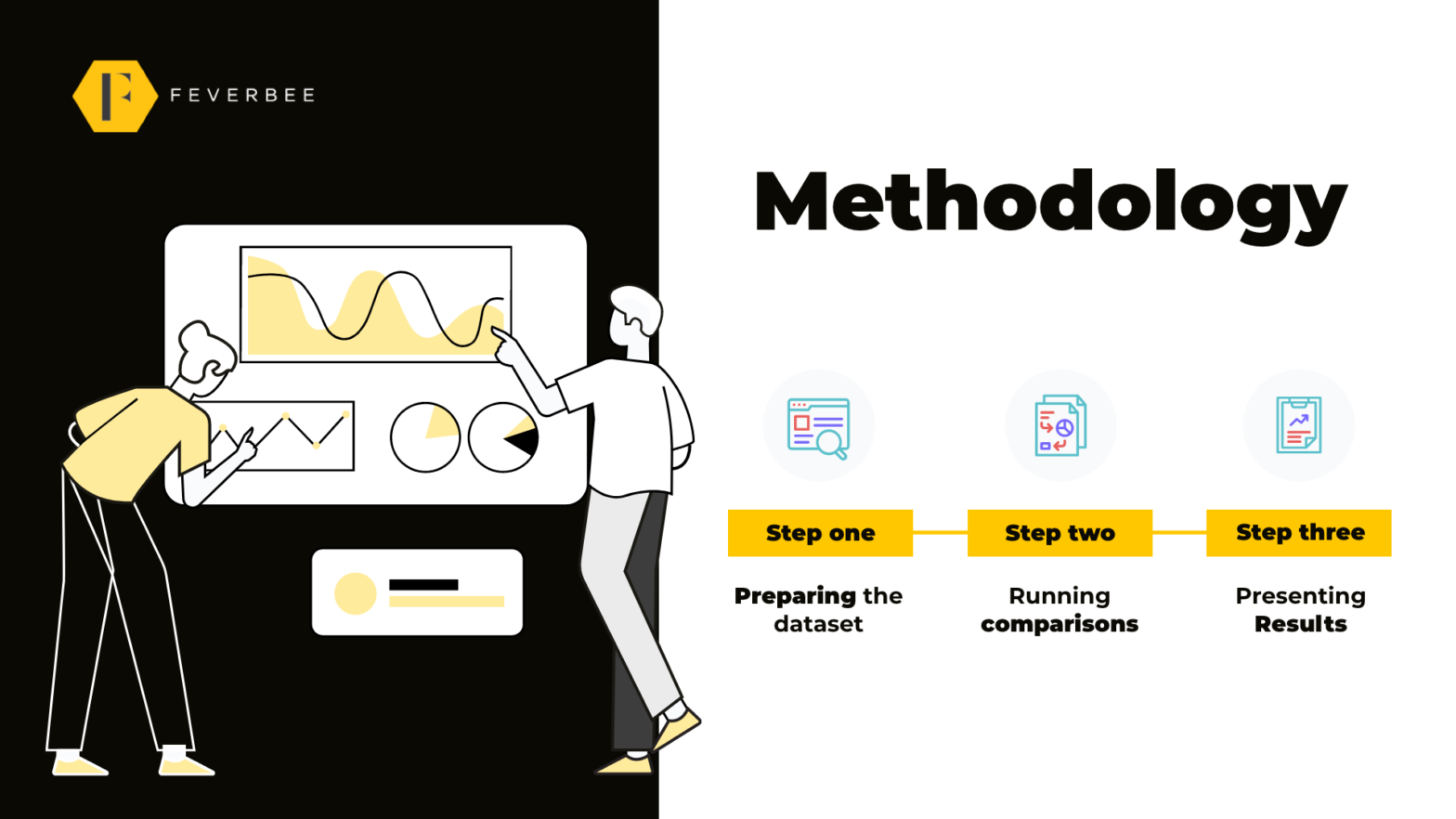 F FEVERBEE

Methodology

Step one

Preparing the dataset

Step two

Running comparisons

Step three

Presenting Results